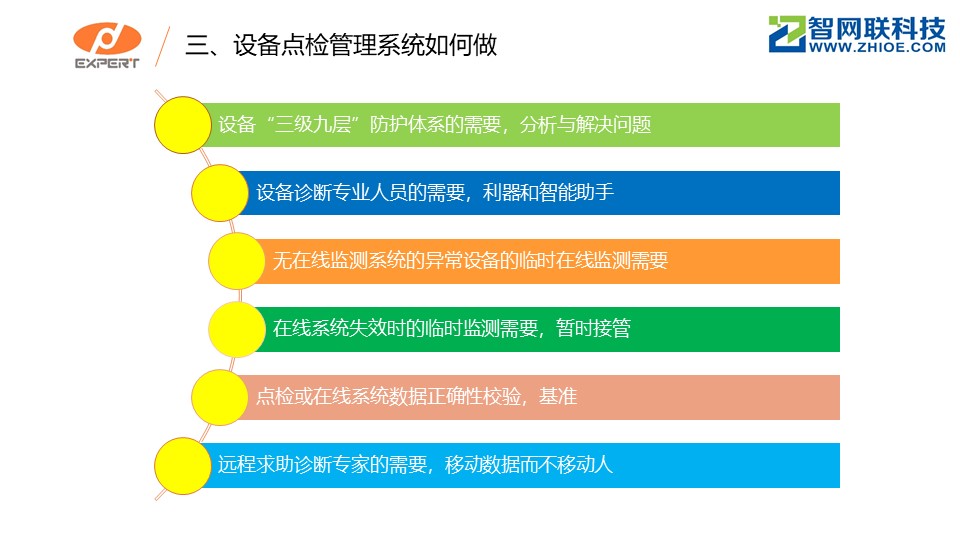 EXPERT

三、设备点检管理系统如何做

智网联科技
WWW.ZHIOE.COM

设备“三级九层”防护体系的需要，分析与解决问题

设备诊断专业人员的需要，利器和智能助手

无在线监测系统的异常设备的临时在线监测需要

在线系统失效时的临时监测需要，暂时接管

点检或在线系统数据正确性校验，基准

远程求助诊断专家的需要，移动数据而不移动人